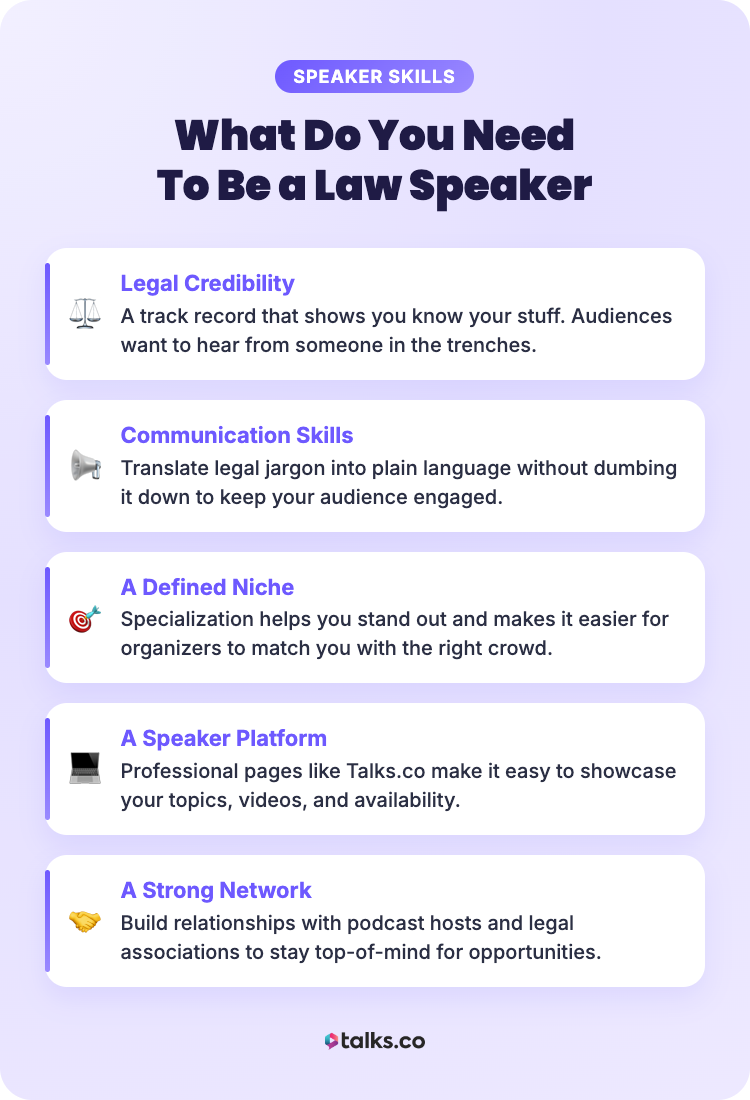 SPEAKER SKILLS

What Do You Need To Be a Law Speaker

Legal Credibility
A track record that shows you know your stuff. Audiences want to hear from someone in the trenches.

Communication Skills
Translate legal jargon into plain language without dumbing it down to keep your audience engaged.

A Defined Niche
Specialization helps you stand out and makes it easier for organizers to match you with the right crowd.

A Speaker Platform
Professional pages like Talks.co make it easy to showcase your topics, videos, and availability.

A Strong Network
Build relationships with podcast hosts and legal associations to stay top-of-mind for opportunities.

talks.co